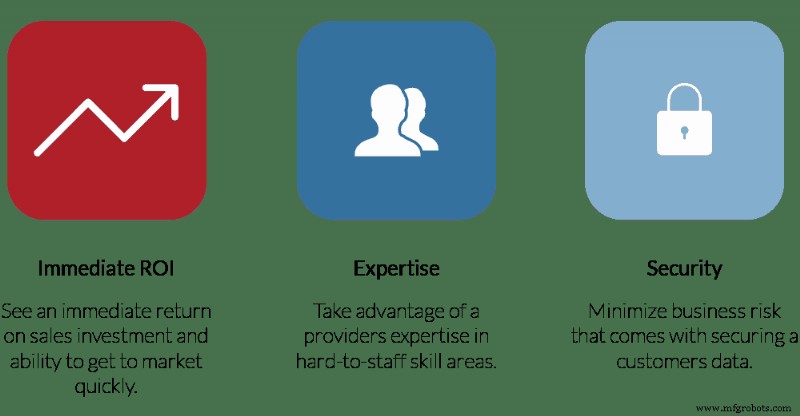 Immediate ROI

See an immediate return on sales investment and ability to get to market quickly.

Expertise

Take advantage of a providers expertise in hard-to-staff skill areas.

Security

Minimize business risk that comes with securing a customers data.

www.mfgrobots.com